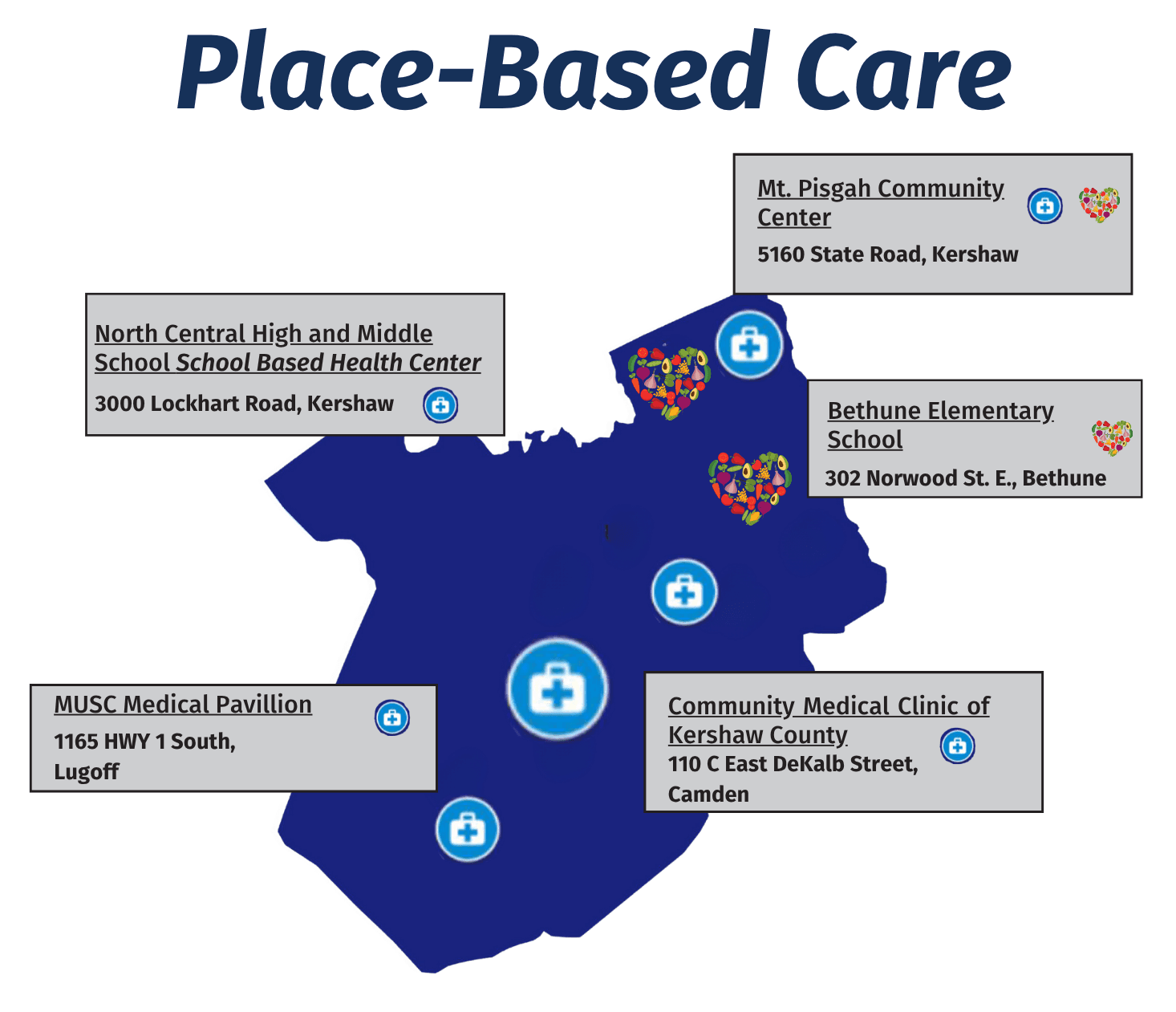 Place-Based Care

Mt. Pisgah Community Center

5160 State Road, Kershaw

North Central High and Middle School School Based Health Center

3000 Lockhart Road, Kershaw

Bethune Elementary School

302 Norwood St. E., Bethune

MUSC Medical Pavillion

1165 HWY 1 South, Lugoff

Community Medical Clinic of Kershaw County

110 C East DeKalb Street, Camden